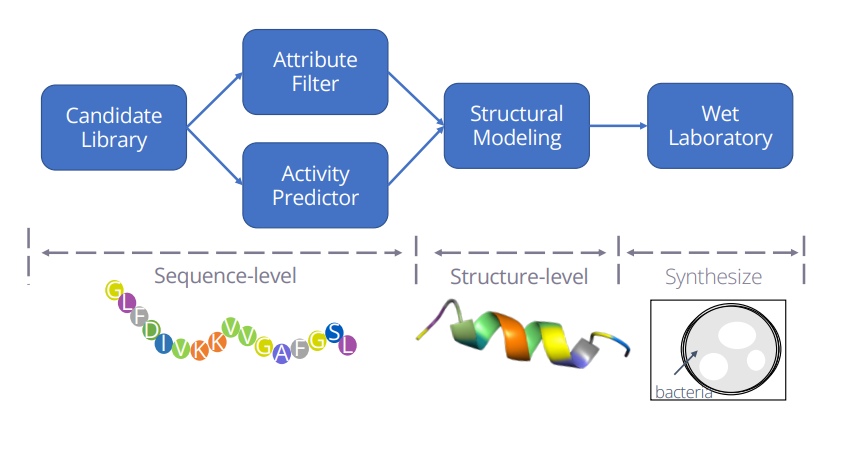 Candidate Library

Attribute Filter

Activity Predictor

Structural Modeling

Wet Laboratory

Sequence-level

Structure-level

Synthesize

G L F D I V K K V V G A F G S L

bacteria